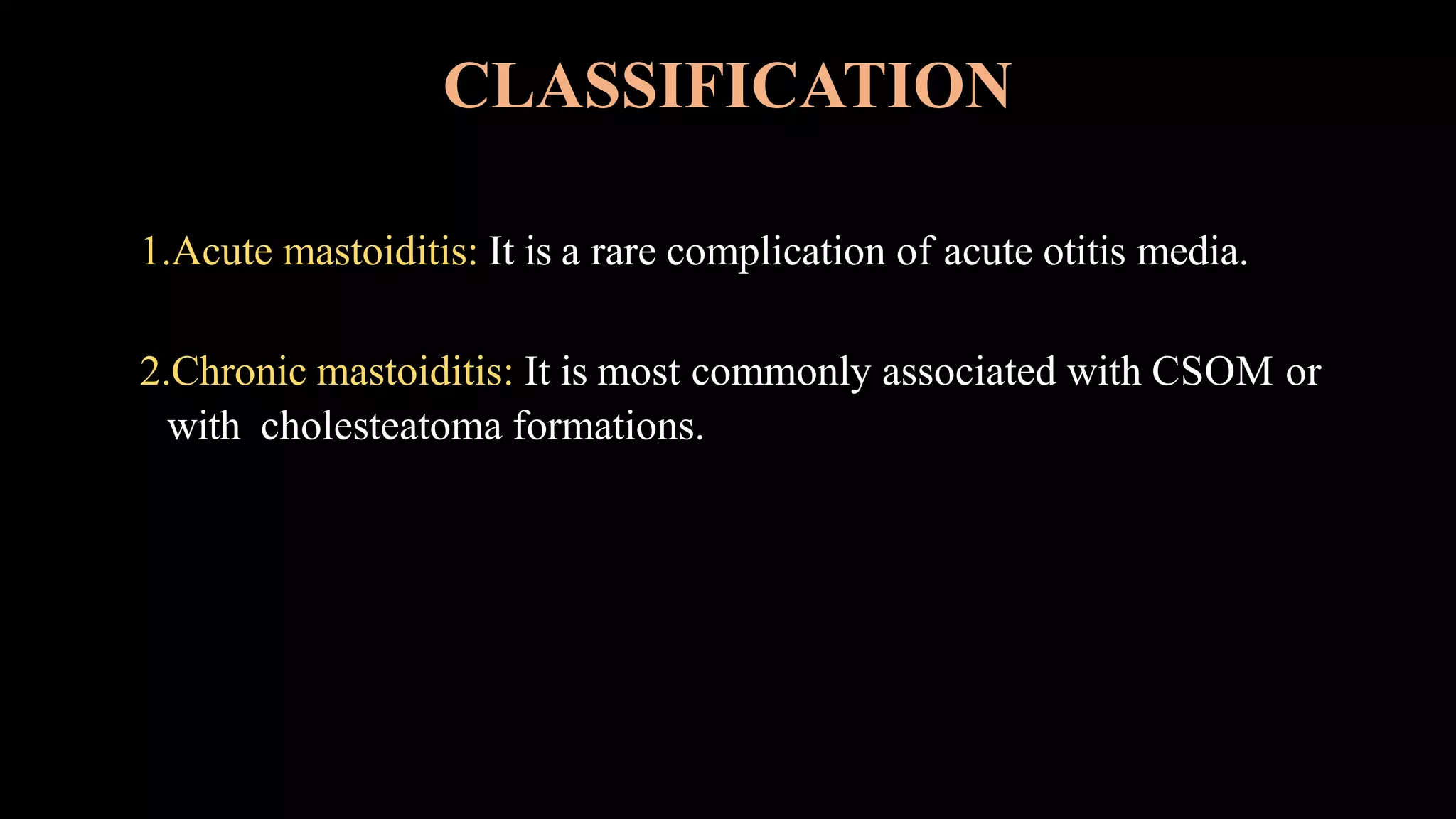 CLASSIFICATION

1.Acute mastoiditis: It is a rare complication of acute otitis media.

2.Chronic mastoiditis: It is most commonly associated with CSOM or with cholesteatoma formations.